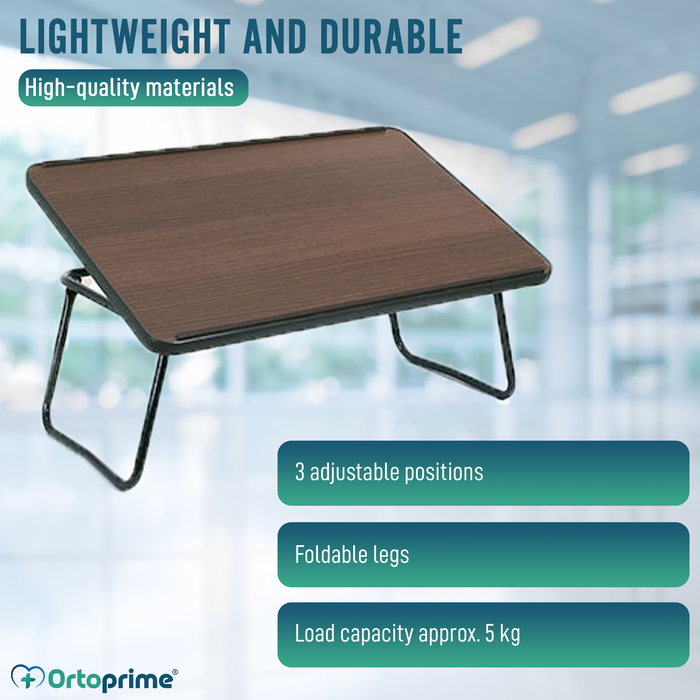 LIGHTWEIGHT AND DURABLE

High-quality materials

3 adjustable positions

Foldable legs

Load capacity approx. 5 kg

Ortoprime®